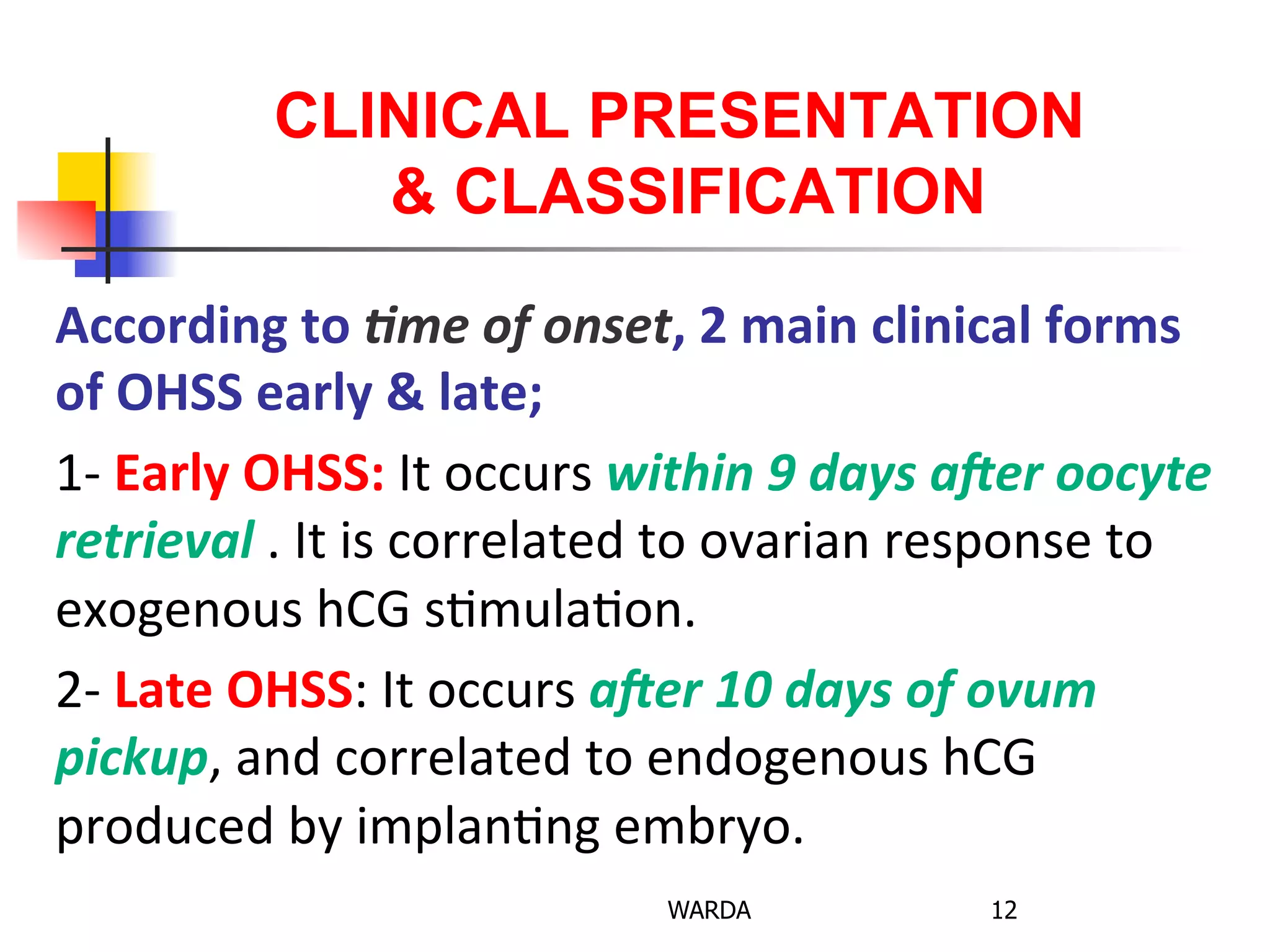 CLINICAL PRESENTATION & CLASSIFICATION

According to time of onset, 2 main clinical forms of OHSS early & late;

1- Early OHSS: It occurs within 9 days after oocyte retrieval . It is correlated to ovarian response to exogenous hCG stimulation.

2- Late OHSS: It occurs after 10 days of ovum pickup, and correlated to endogenous hCG produced by implanting embryo.

WARDA

12